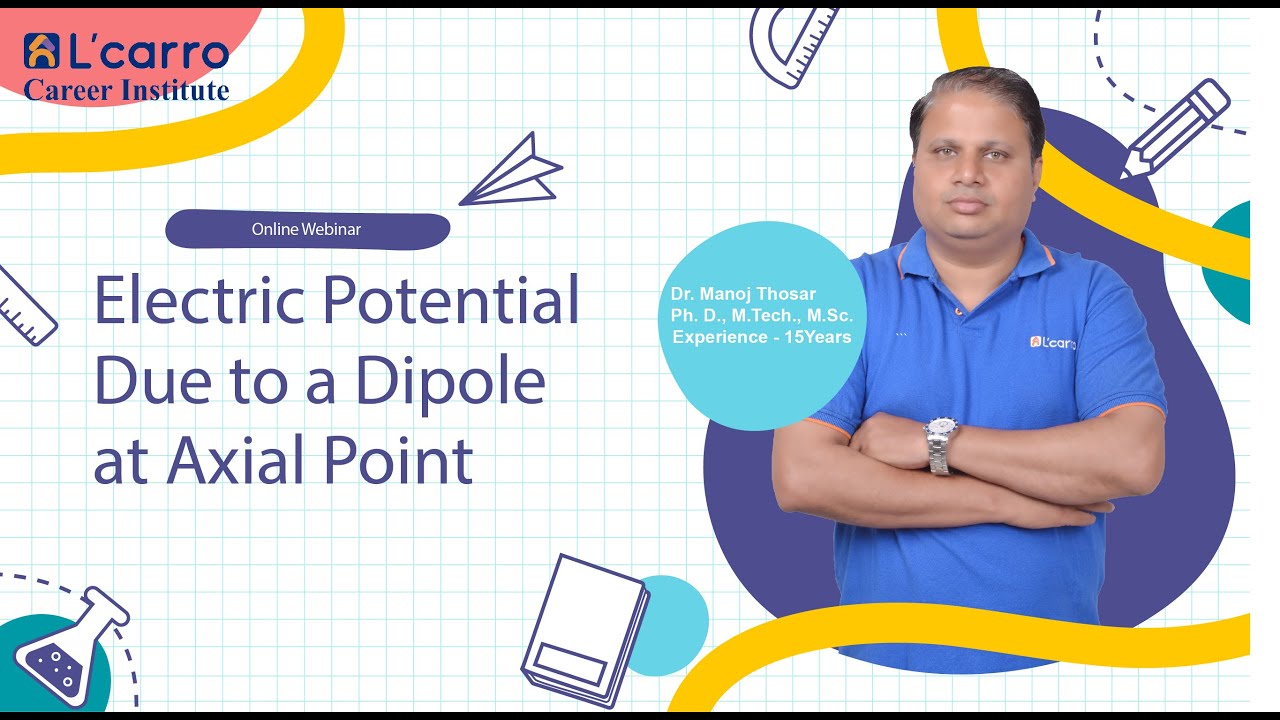 L'carro
Career Institute

Online Webinar

Electric Potential Due to a Dipole at Axial Point

Dr. Manoj Thosar
Ph. D., M.Tech., M.Sc.
Experience - 15Years

L'carro